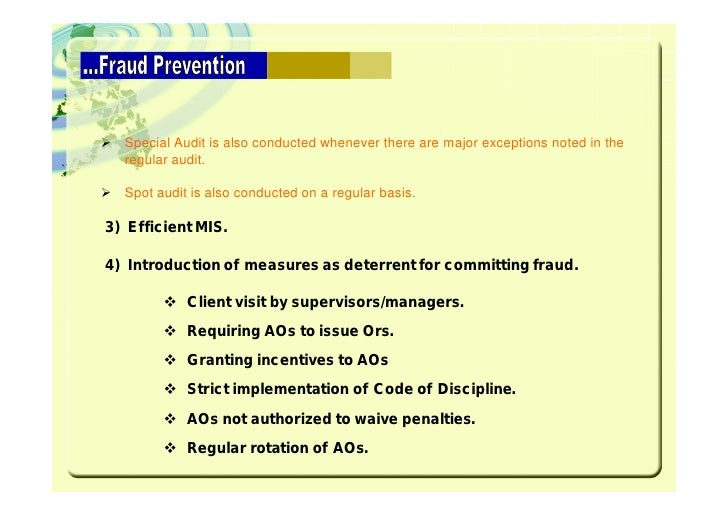 ...Fraud Prevention

➢ Special Audit is also conducted whenever there are major exceptions noted in the regular audit.

➢ Spot audit is also conducted on a regular basis.

3) Efficient MIS.

4) Introduction of measures as deterrent for committing fraud.

❖ Client visit by supervisors/managers.

❖ Requiring AOs to issue Ors.

❖ Granting incentives to AOs

❖ Strict implementation of Code of Discipline.

❖ AOs not authorized to waive penalties.

❖ Regular rotation of AOs.